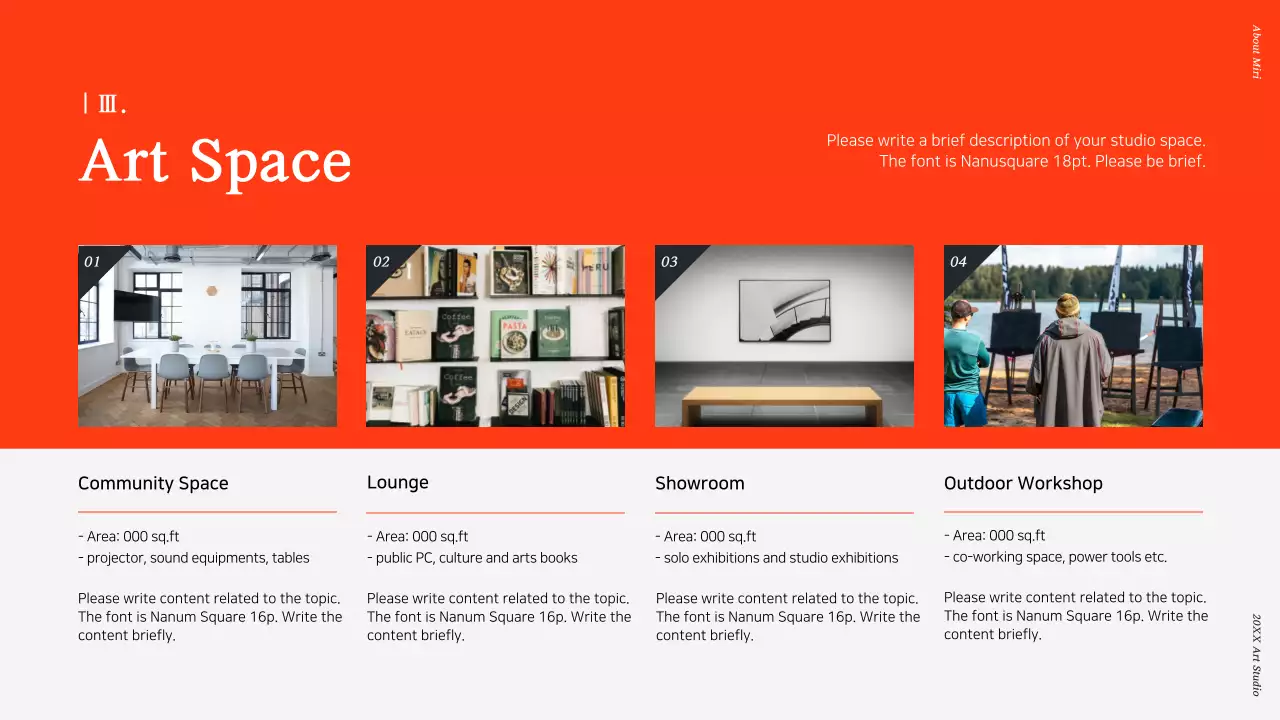 About Miri

| Ⅲ.

Art Space

Please write a brief description of your studio space. The font is Nanusquare 18pt. Please be brief.

01

02

03

04

Community Space

- Area: 000 sq.ft
- projector, sound equipments, tables

Please write content related to the topic. The font is Nanum Square 16p. Write the content briefly.

Lounge

- Area: 000 sq.ft
- public PC, culture and arts books

Please write content related to the topic. The font is Nanum Square 16p. Write the content briefly.

Showroom

- Area: 000 sq.ft
- solo exhibitions and studio exhibitions

Please write content related to the topic. The font is Nanum Square 16p. Write the content briefly.

Outdoor Workshop

- Area: 000 sq.ft
- co-working space, power tools etc.

Please write content related to the topic. The font is Nanum Square 16p. Write the content briefly.

20XX Art Studio